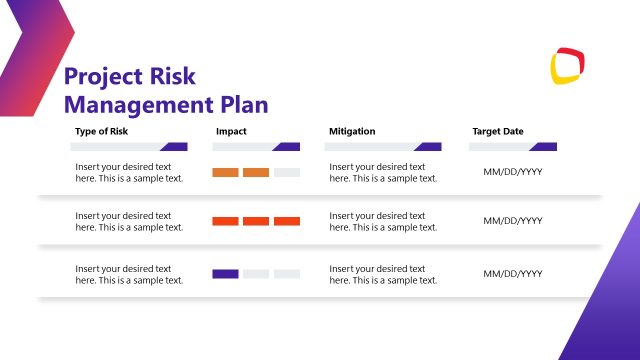 Project Risk Management Plan

| Type of Risk | Impact | Mitigation | Target Date |
|---|---|---|---|
| Insert your desired text here. This is a sample text. | | Insert your desired text here. This is a sample text. | MM/DD/YYYY |
| Insert your desired text here. This is a sample text. | | Insert your desired text here. This is a sample text. | MM/DD/YYYY |
| Insert your desired text here. This is a sample text. | | Insert your desired text here. This is a sample text. | MM/DD/YYYY |